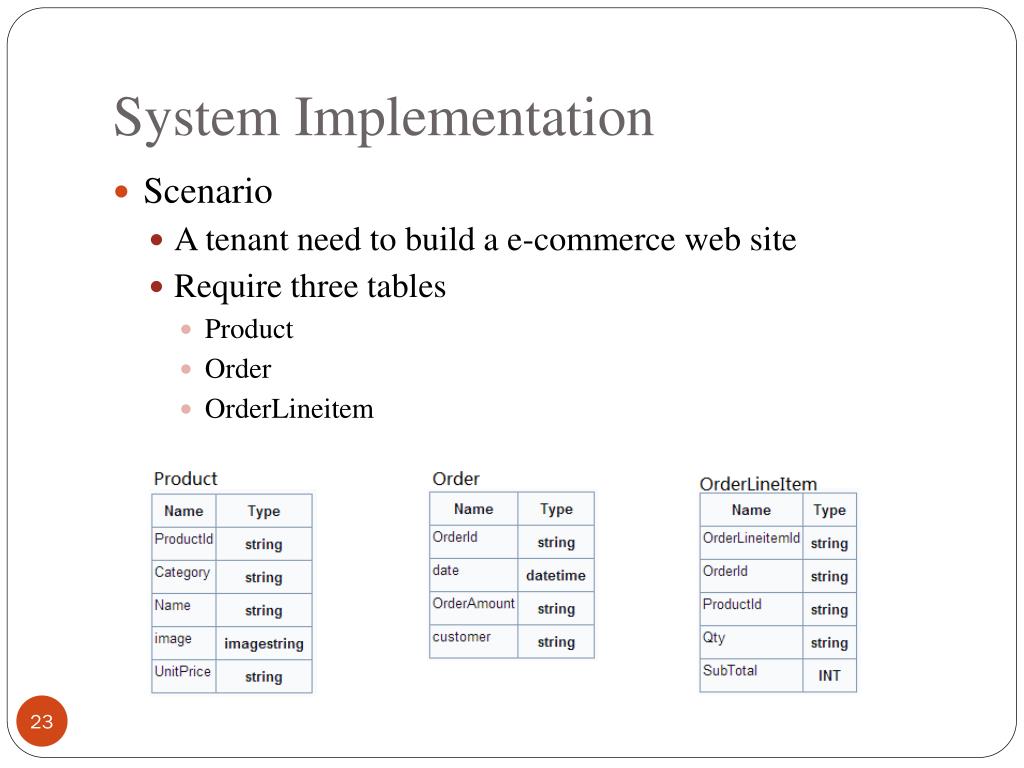 System Implementation

Scenario

A tenant need to build a e-commerce web site

Require three tables

Product

Order

OrderLineitem

Product

| Name | Type |
|---|---|
| ProductId | string |
| Category | string |
| Name | string |
| image | imagestring |
| UnitPrice | string |

Order

| Name | Type |
|---|---|
| OrderId | string |
| date | datetime |
| OrderAmount | string |
| customer | string |

OrderLineItem

| Name | Type |
|---|---|
| OrderLineitemId | string |
| OrderId | string |
| ProductId | string |
| Qty | string |
| SubTotal | INT |

23